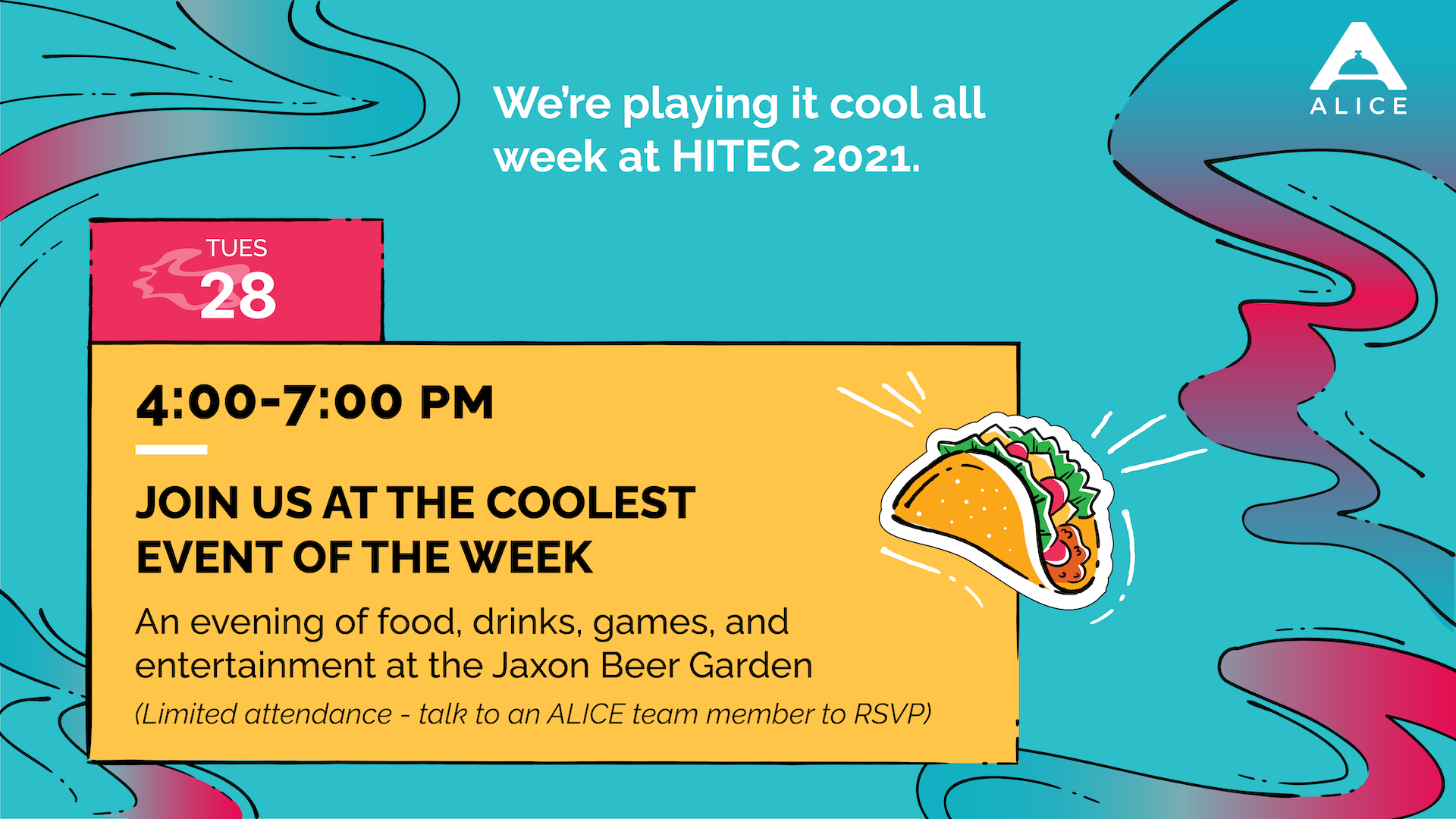 We're playing it cool all week at HITEC 2021.

ALICE

TUES
28

4:00-7:00 PM

JOIN US AT THE COOLEST EVENT OF THE WEEK

An evening of food, drinks, games, and entertainment at the Jaxon Beer Garden

(Limited attendance - talk to an ALICE team member to RSVP)